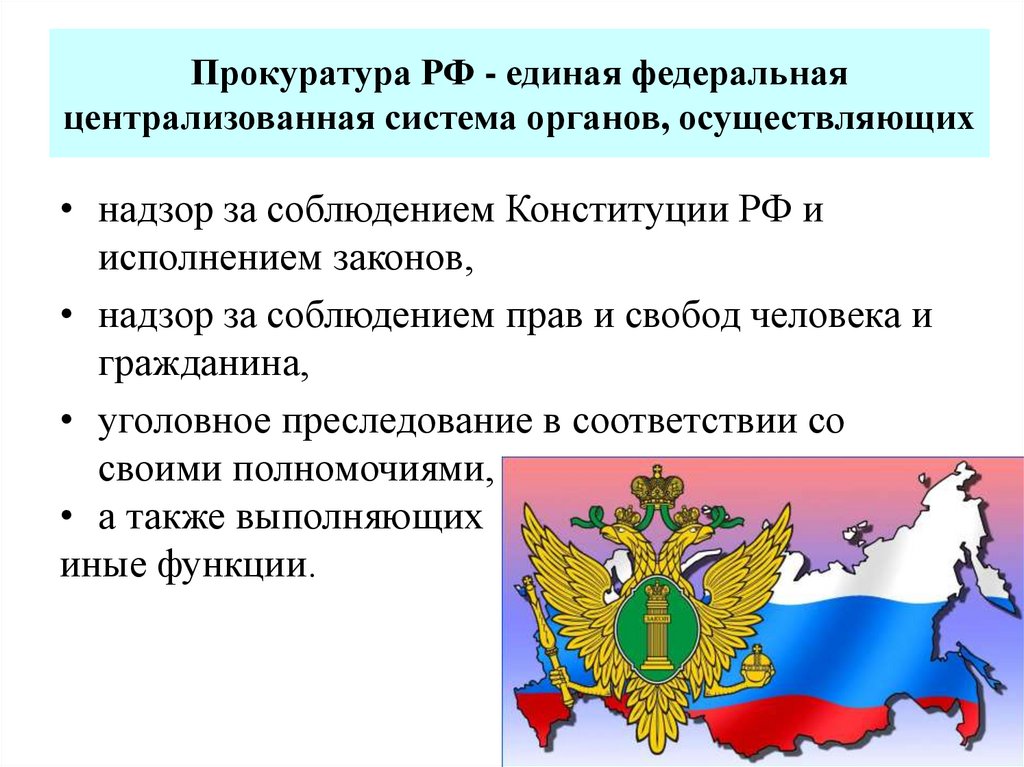 Прокуратура РФ - единая федеральная централизованная система органов, осуществляющих

• надзор за соблюдением Конституции РФ и исполнением законов,
• надзор за соблюдением прав и свобод человека и гражданина,
• уголовное преследование в соответствии со своими полномочиями,
• а также выполняющих иные функции.

ЗАКОН